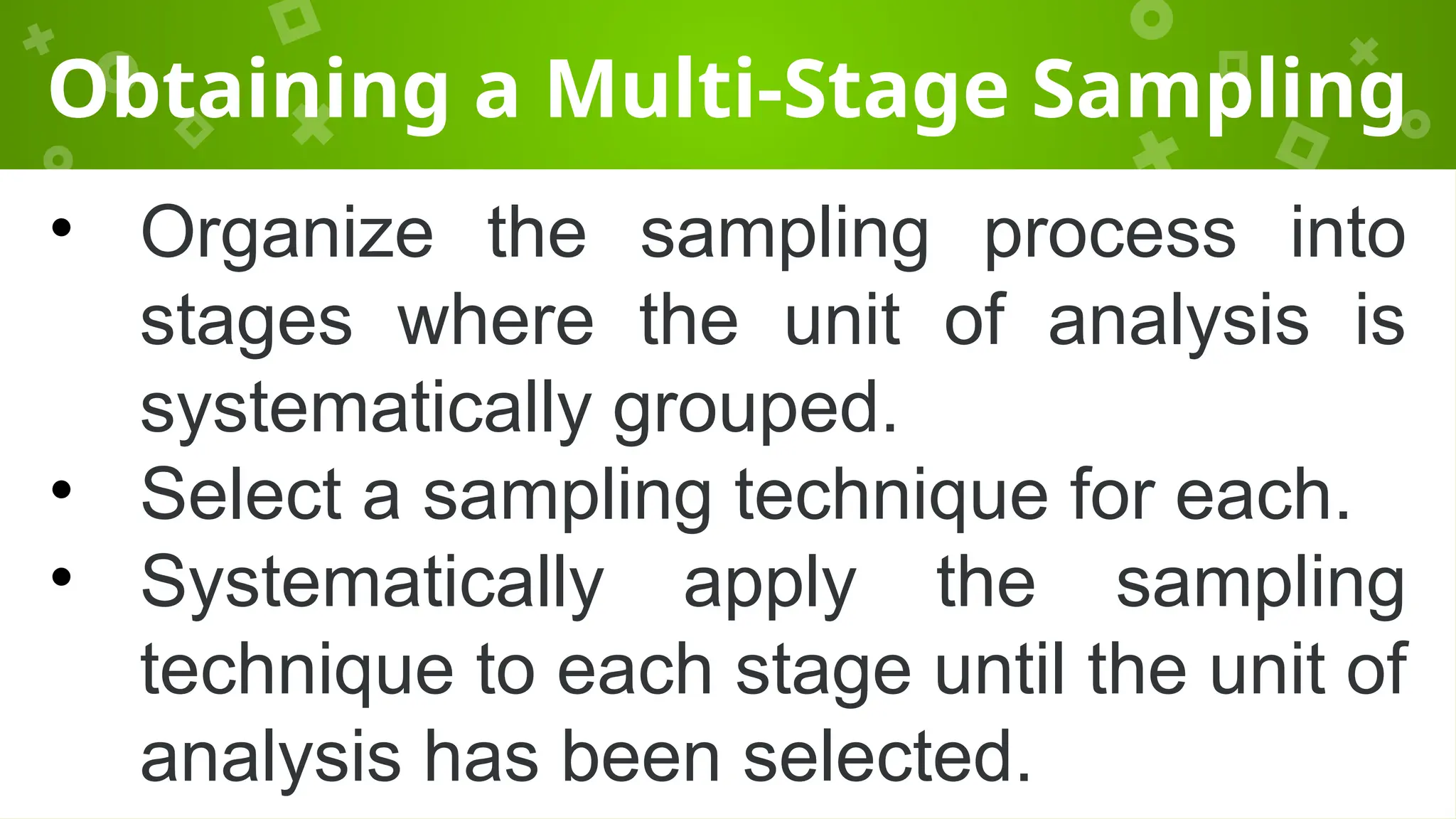 Obtaining a Multi-Stage Sampling

• Organize the sampling process into stages where the unit of analysis is systematically grouped.
• Select a sampling technique for each.
• Systematically apply the sampling technique to each stage until the unit of analysis has been selected.